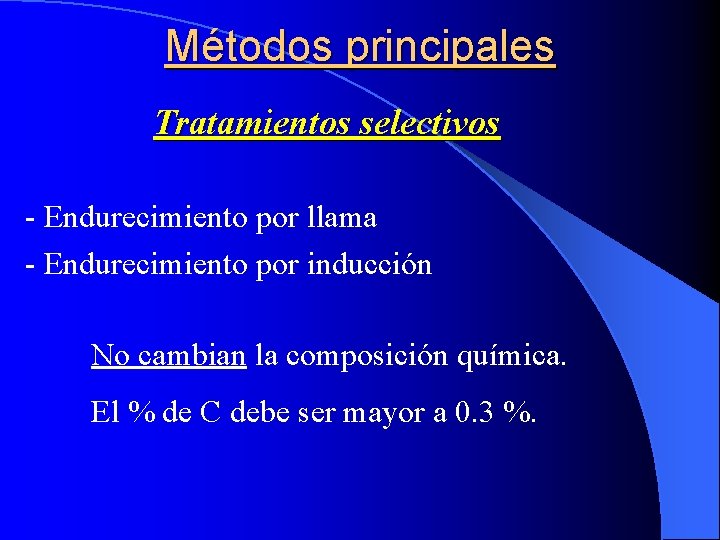 Métodos principales

Tratamientos selectivos

- Endurecimiento por llama
- Endurecimiento por inducción

No cambian la composición química.

El % de C debe ser mayor a 0.3 %.